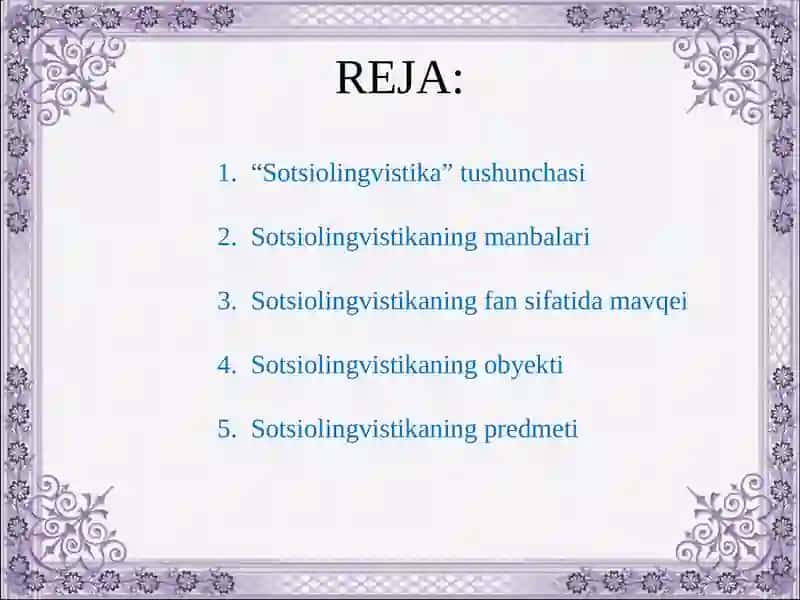 REJA:

1. “Sotsiolingvistika” tushunchasi

2. Sotsiolingvistikaning manbalari

3. Sotsiolingvistikaning fan sifatida mavqei

4. Sotsiolingvistikaning obyekti

5. Sotsiolingvistikaning predmeti